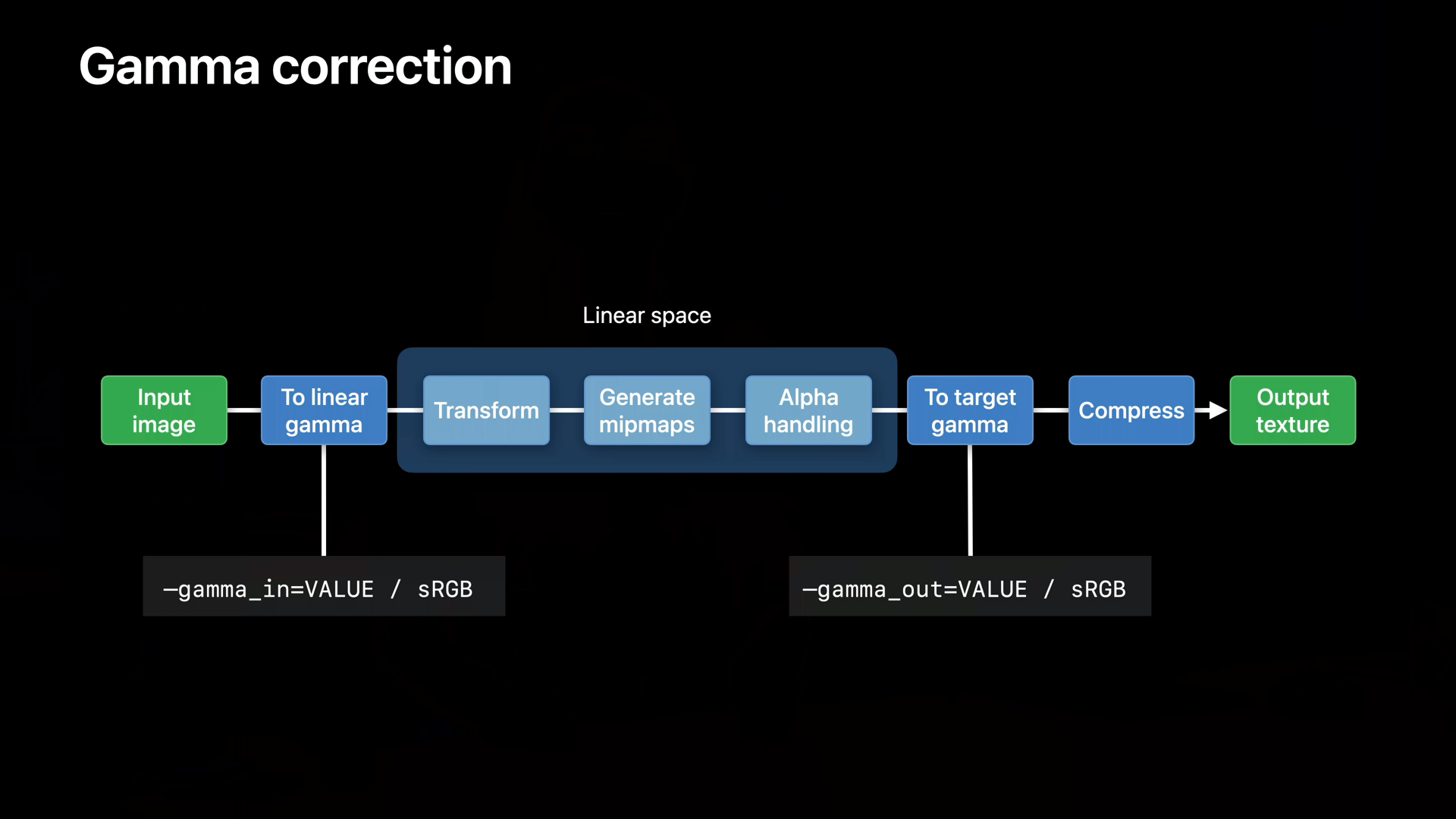 Gamma correction

Linear space

Input image

To linear gamma

Transform

Generate mipmaps

Alpha handling

To target gamma

Compress

Output texture

—gamma_in=VALUE / sRGB

—gamma_out=VALUE / sRGB